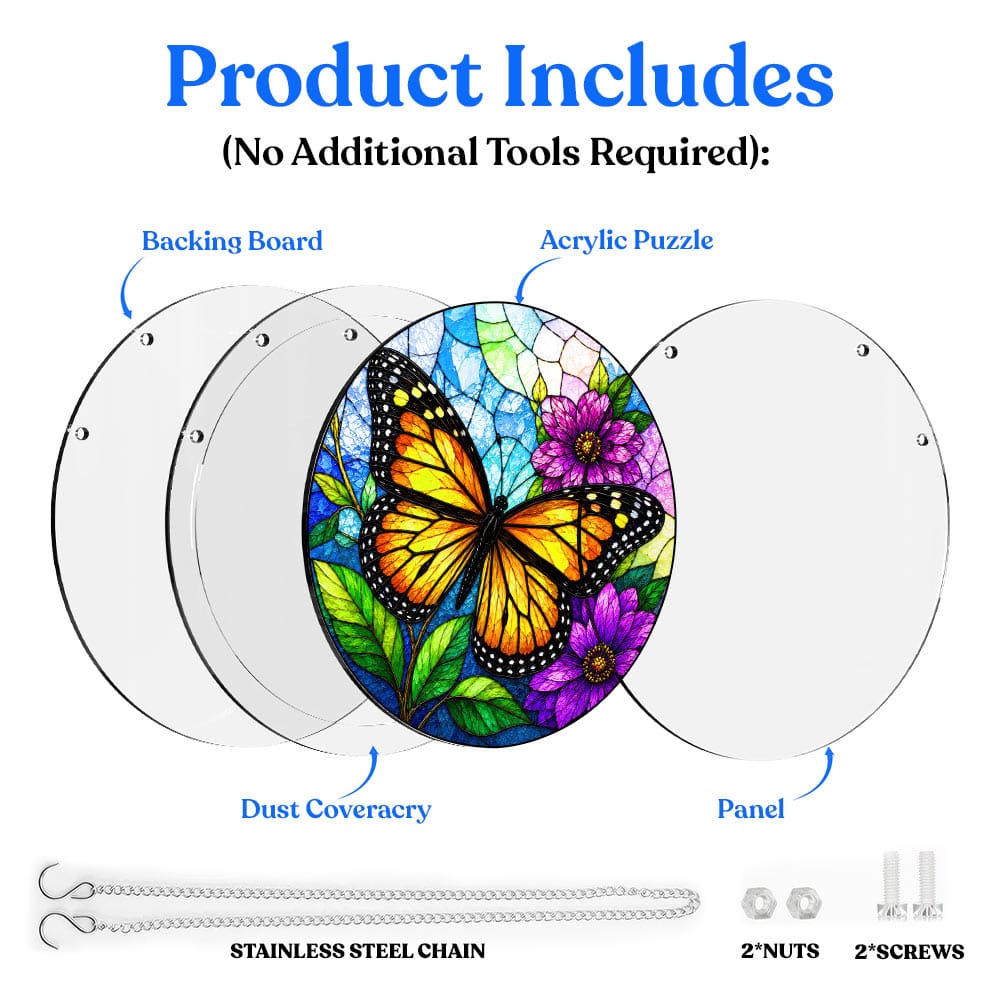 Product Includes
(No Additional Tools Required):

Backing Board

Acrylic Puzzle

Dust Coveracry

Panel

STAINLESS STEEL CHAIN

2*NUTS

2*SCREWS